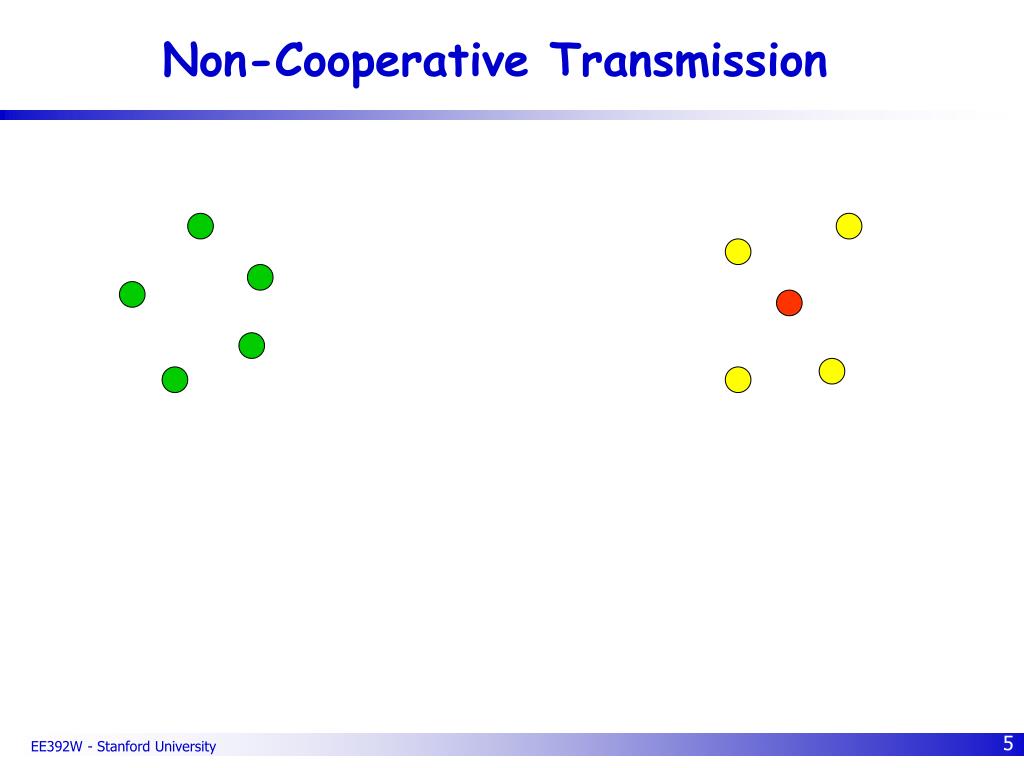 Non-Cooperative Transmission

EE392W - Stanford University

5